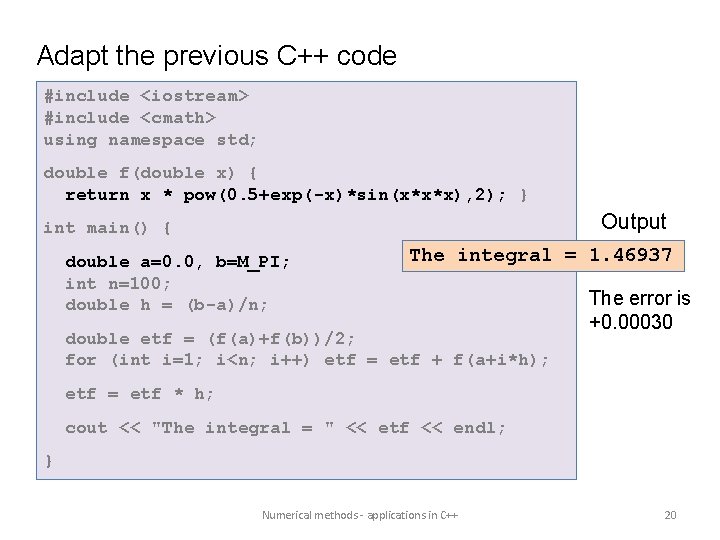 Adapt the previous C++ code

#include <iostream>
#include <cmath>
using namespace std;

double f(double x) {
  return x * pow(0.5+exp(-x)*sin(x*x*x),2); }

int main() {

  double a=0.0, b=M_PI;
  int n=100;
  double h = (b-a)/n;

  double etf = (f(a)+f(b))/2;
  for (int i=1; i<n; i++) etf = etf + f(a+i*h);

  etf = etf * h;

  cout << "The integral = " << etf << endl;

}

Output

The integral = 1.46937

The error is +0.00030

Numerical methods - applications in C++

20